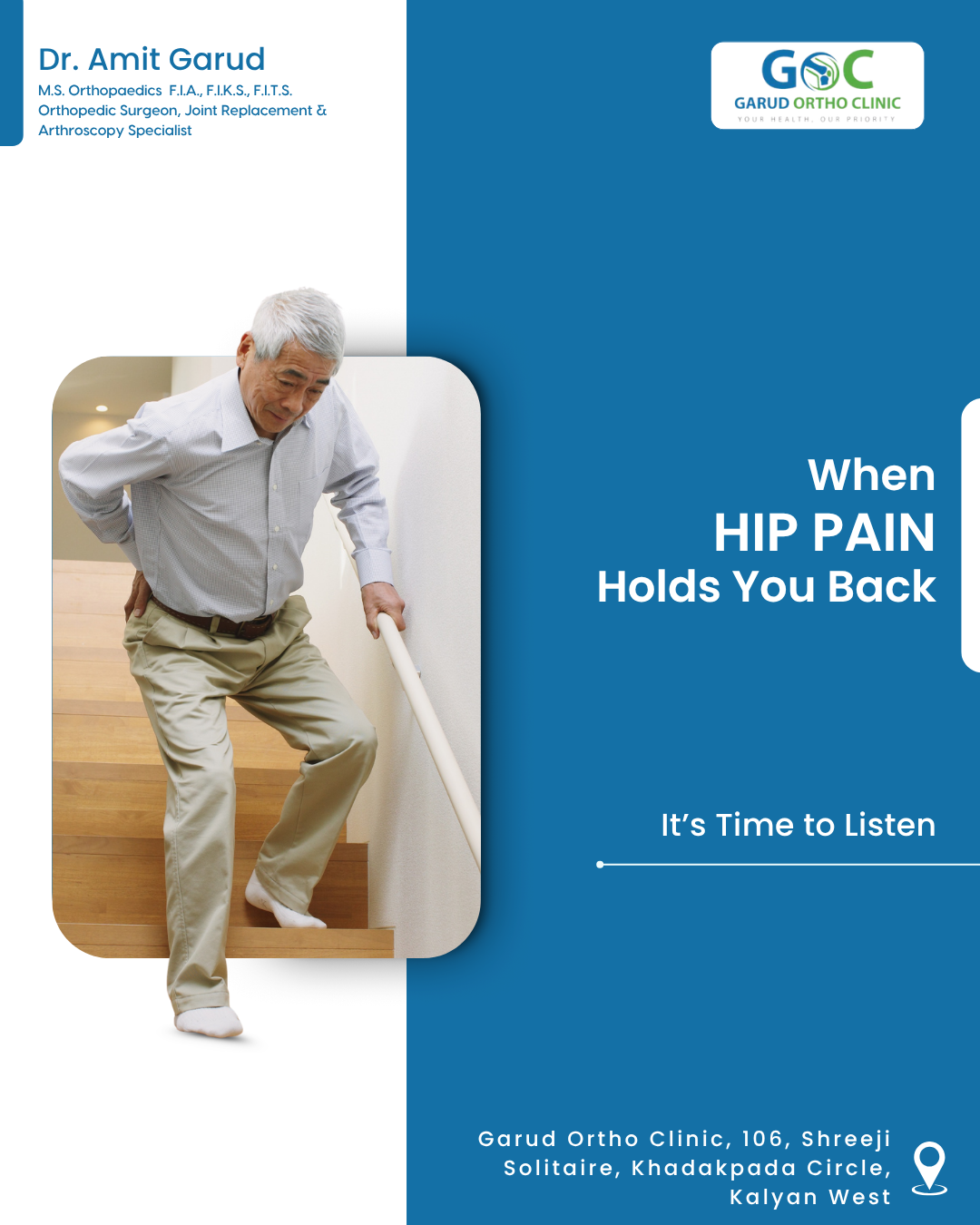 Dr. Amit Garud
M.S. Orthopaedics F.I.A., F.I.K.S., F.I.T.S.
Orthopedic Surgeon, Joint Replacement & Arthroscopy Specialist

GOC
GARUD ORTHO CLINIC
YOUR HEALTH. OUR PRIORITY

When
HIP PAIN
Holds You Back

It's Time to Listen

Garud Ortho Clinic, 106, Shreeji Solitaire, Khadakpada Circle, Kalyan West